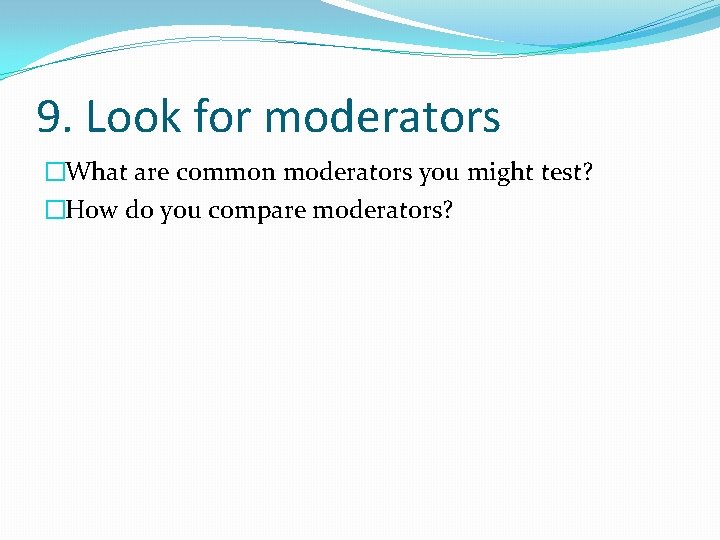 9. Look for moderators

What are common moderators you might test?

How do you compare moderators?